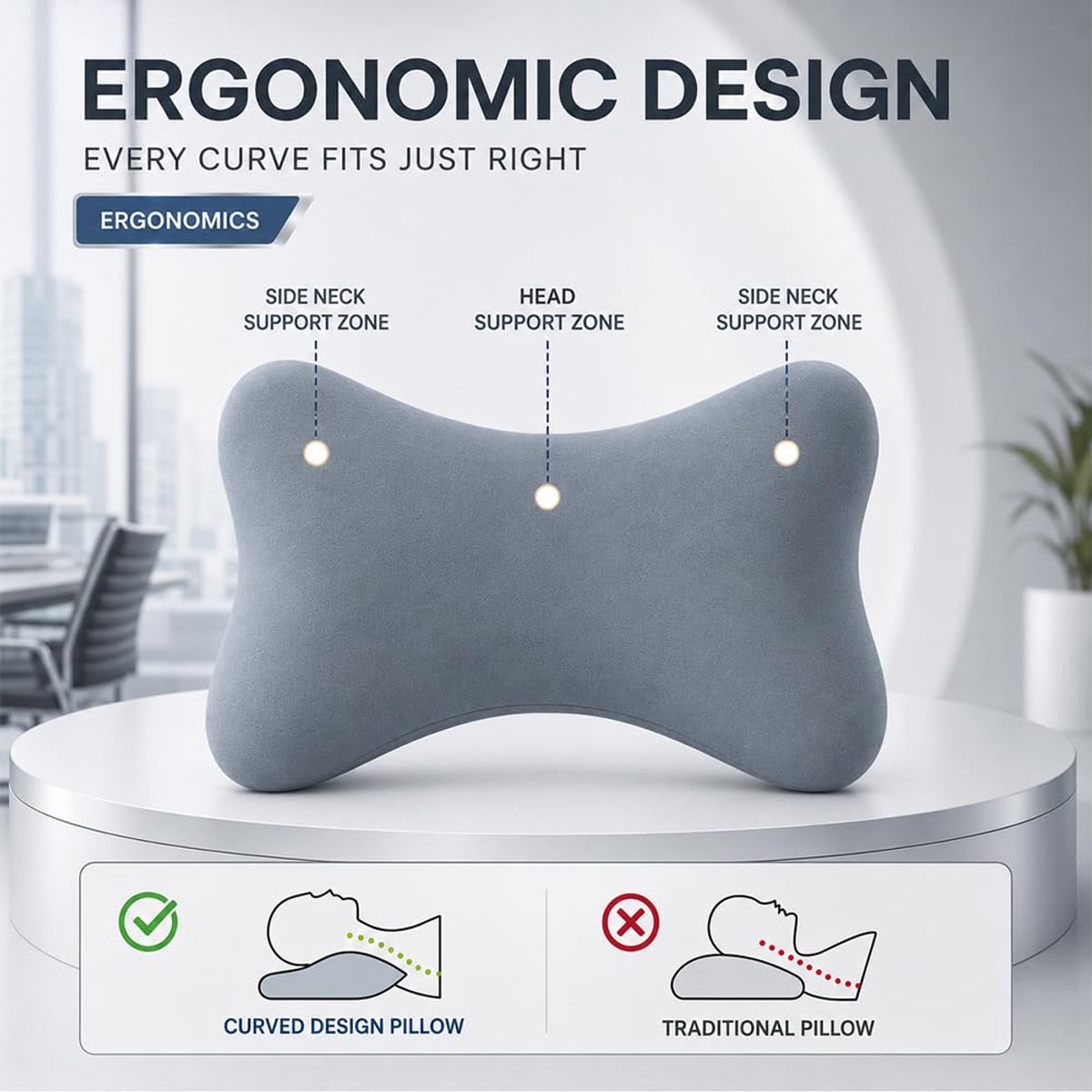 ERGONOMIC DESIGN

EVERY CURVE FITS JUST RIGHT

ERGONOMICS

SIDE NECK SUPPORT ZONE

HEAD SUPPORT ZONE

SIDE NECK SUPPORT ZONE

CURVED DESIGN PILLOW

TRADITIONAL PILLOW